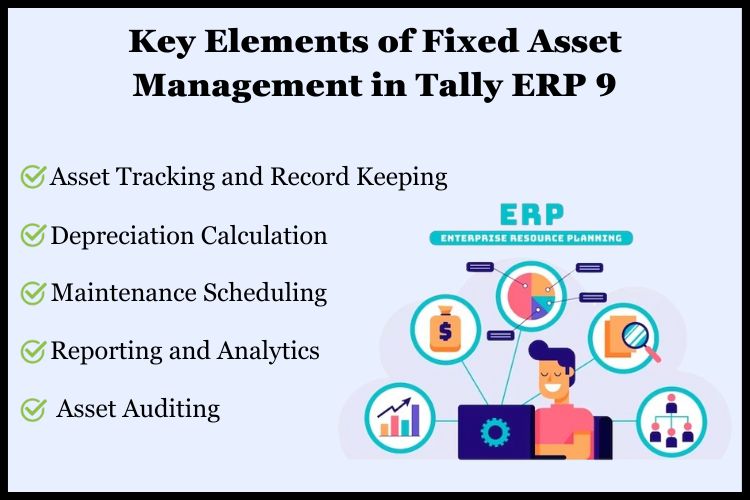 Key Elements of Fixed Asset Management in Tally ERP 9

Asset Tracking and Record Keeping

Depreciation Calculation

Maintenance Scheduling

Reporting and Analytics

Asset Auditing

ERP
ENTERPRISE RESOURCE PLANNING

$